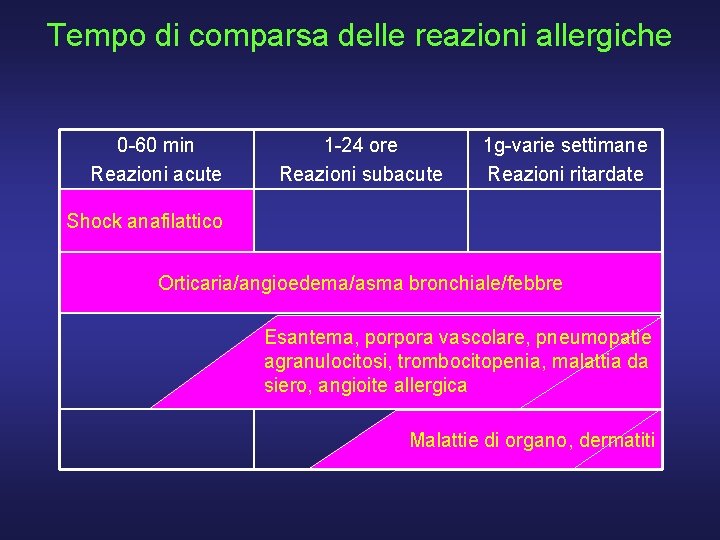 Tempo di comparsa delle reazioni allergiche

| 0-60 min Reazioni acute | 1-24 ore Reazioni subacute | 1g-varie settimane Reazioni ritardate |
|---|---|---|
| Shock anafilattico | | |
| Orticaria/angioedema/asma bronchiale/febbre | | |
| | Esantema, porpora vascolare, pneumopatie agranulocitosi, trombocitopenia, malattia da siero, angioite allergica | |
| | | Malattie di organo, dermatiti |